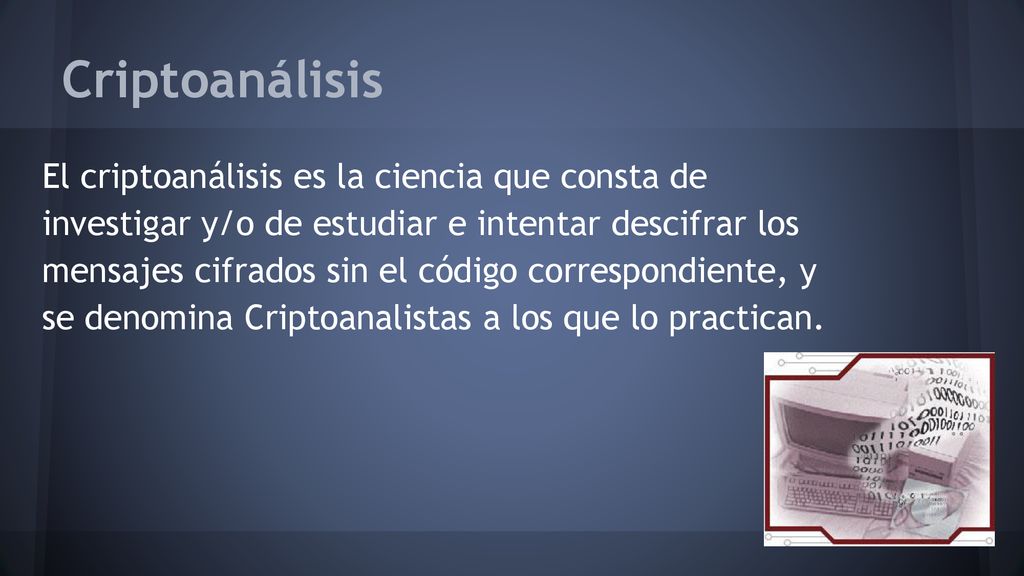 Criptoanálisis

El criptoanálisis es la ciencia que consta de investigar y/o de estudiar e intentar descifrar los mensajes cifrados sin el código correspondiente, y se denomina Criptoanalistas a los que lo practican.